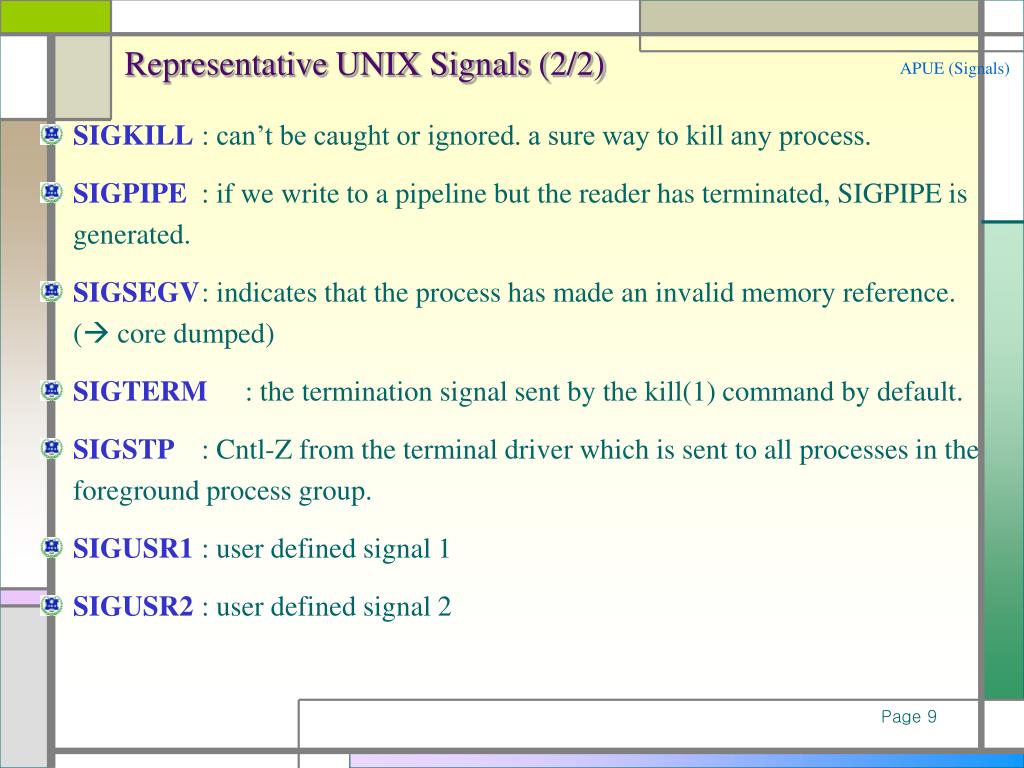 Representative UNIX Signals (2/2)

APUE (Signals)

SIGKILL : can’t be caught or ignored. a sure way to kill any process.

SIGPIPE : if we write to a pipeline but the reader has terminated, SIGPIPE is generated.

SIGSEGV: indicates that the process has made an invalid memory reference. (→ core dumped)

SIGTERM : the termination signal sent by the kill(1) command by default.

SIGSTP : Cntl-Z from the terminal driver which is sent to all processes in the foreground process group.

SIGUSR1 : user defined signal 1

SIGUSR2 : user defined signal 2

Page 9